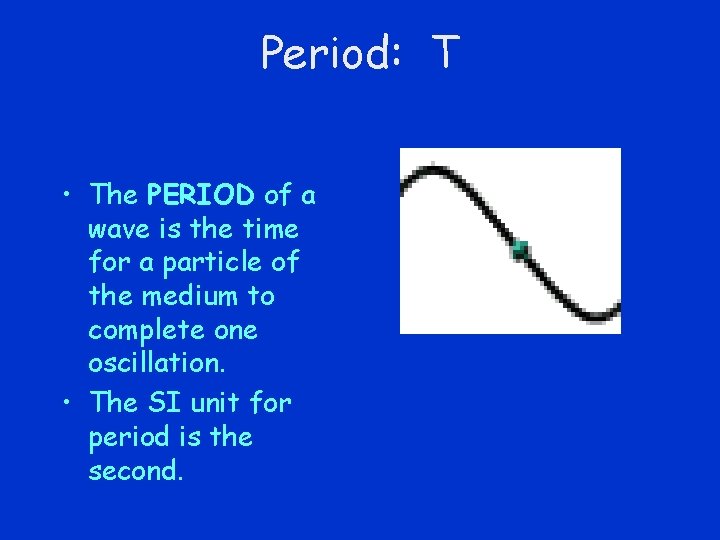 Period: T

• The PERIOD of a wave is the time for a particle of the medium to complete one oscillation.
• The SI unit for period is the second.